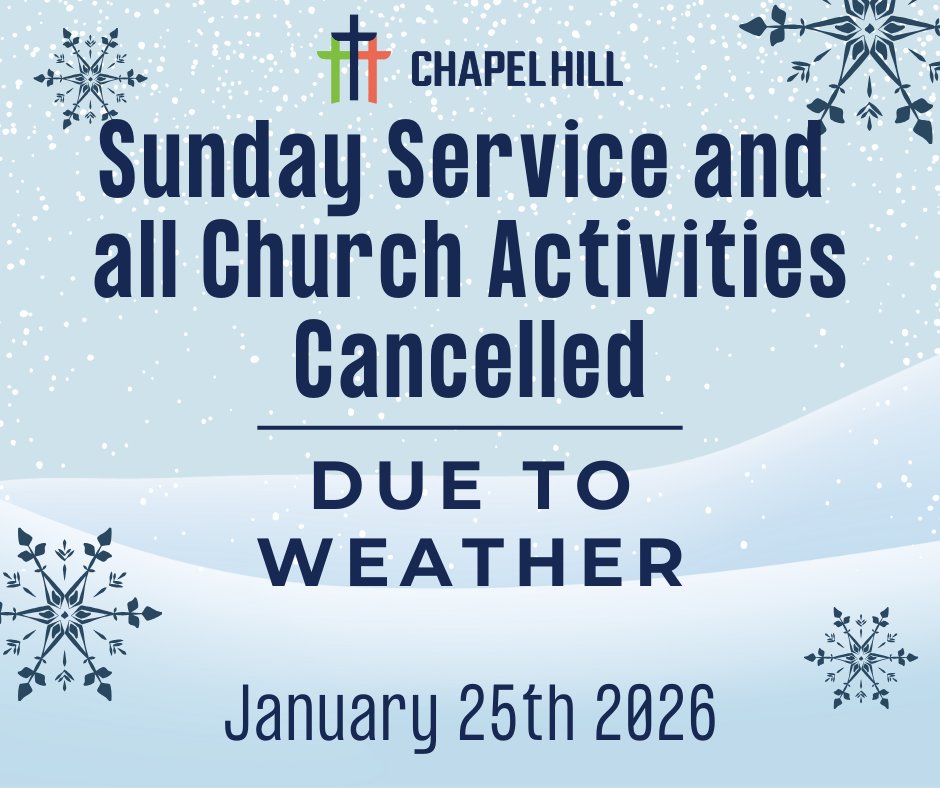 CHAPEL HILL

Sunday Service and all Church Activities Cancelled

DUE TO WEATHER

January 25th 2026